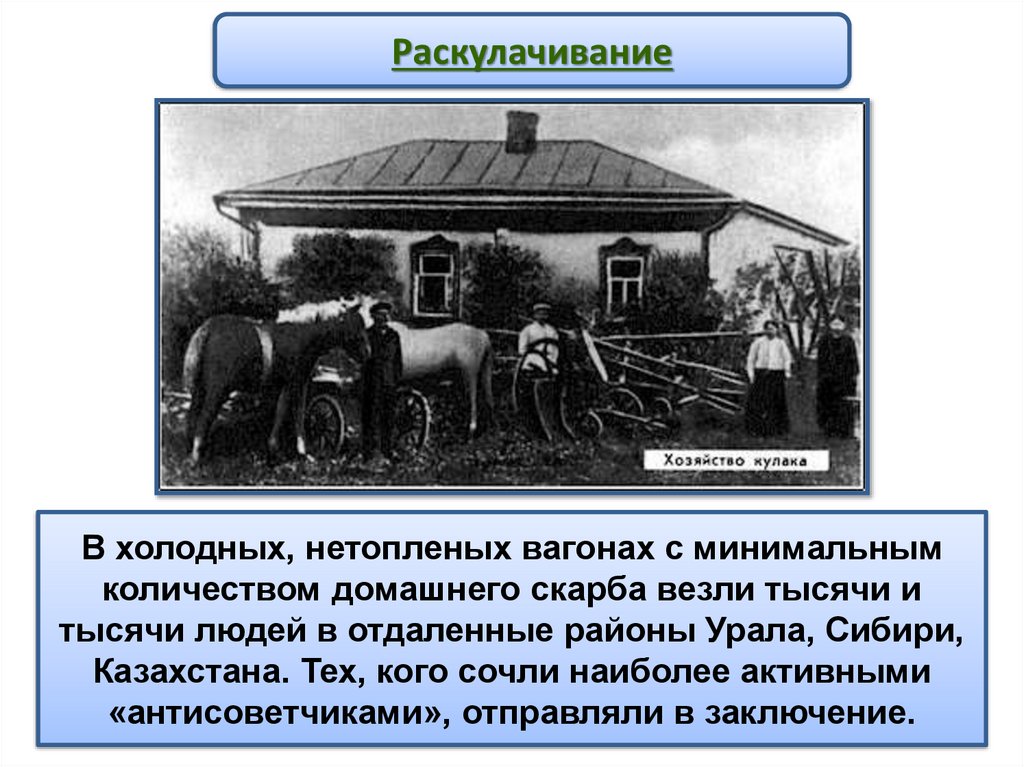 Раскулачивание

Хозяйство кулака

В холодных, нетопленых вагонах с минимальным количеством домашнего скарба везли тысячи и тысячи людей в отдаленные районы Урала, Сибири, Казахстана. Тех, кого сочли наиболее активными «антисоветчиками», отправляли в заключение.